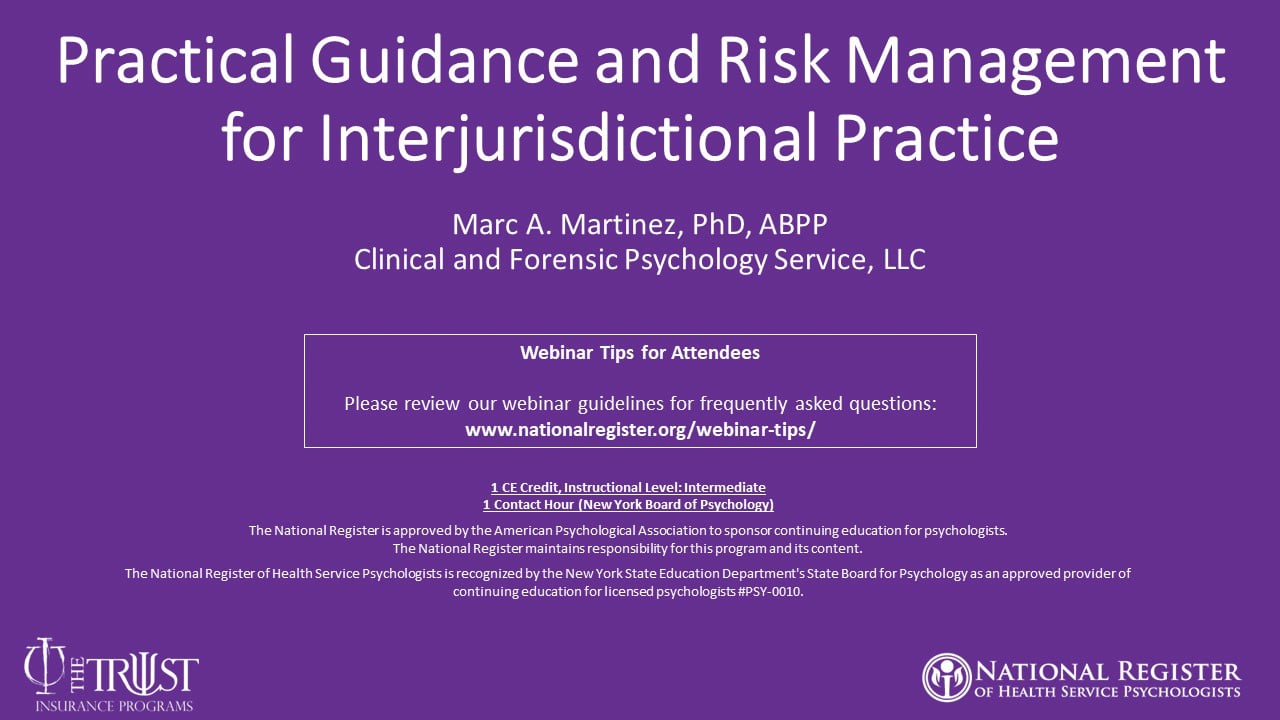 Practical Guidance and Risk Management for Interjurisdictional Practice

Marc A. Martinez, PhD, ABPP
Clinical and Forensic Psychology Service, LLC

Webinar Tips for Attendees

Please review our webinar guidelines for frequently asked questions:
www.nationalregister.org/webinar-tips/

1 CE Credit, Instructional Level: Intermediate
1 Contact Hour (New York Board of Psychology)

The National Register is approved by the American Psychological Association to sponsor continuing education for psychologists.
The National Register maintains responsibility for this program and its content.

The National Register of Health Service Psychologists is recognized by the New York State Education Department's State Board for Psychology as an approved provider of continuing education for licensed psychologists #PSY-0010.

THE TRUST
INSURANCE PROGRAMS

NATIONAL REGISTER
OF HEALTH SERVICE PSYCHOLOGISTS